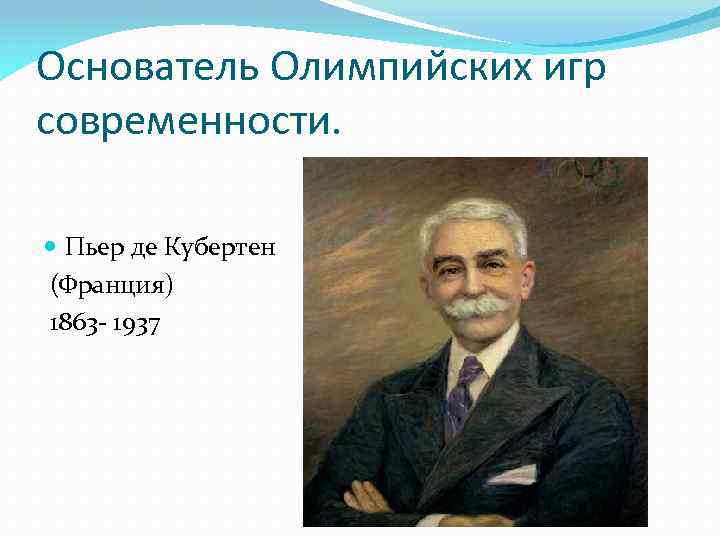 Основатель Олимпийских игр современности.

Пьер де Кубертен (Франция) 1863- 1937